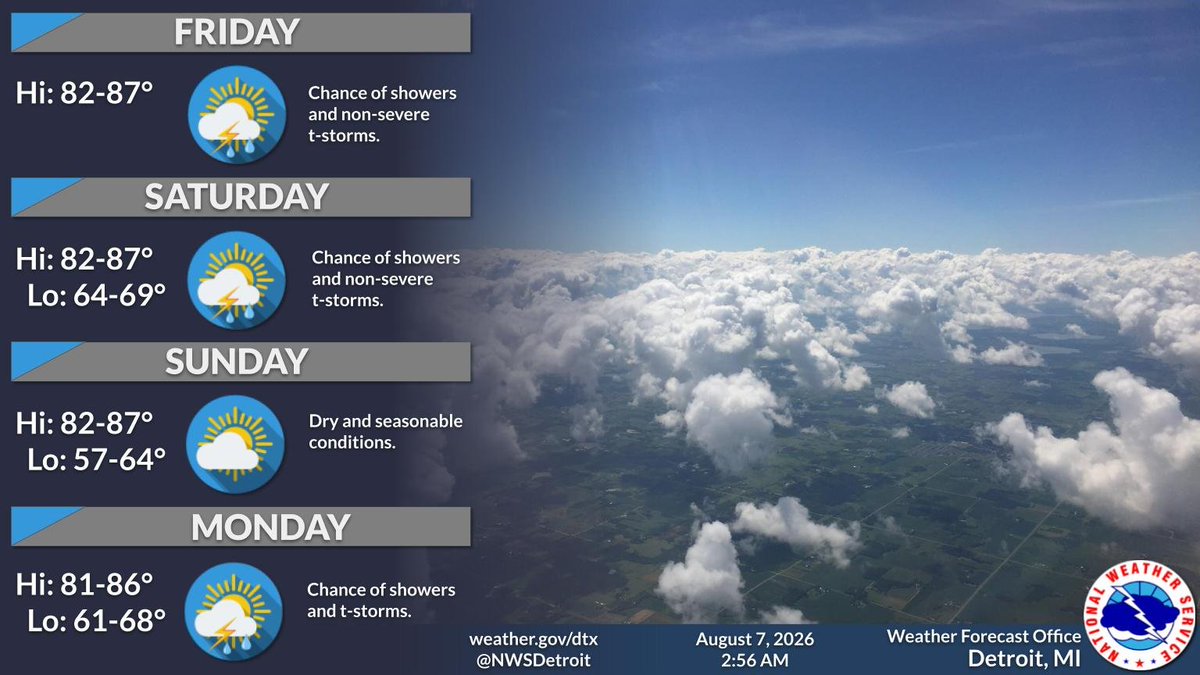 FRIDAY

Hi: 82-87°

Chance of showers and non-severe t-storms.

SATURDAY

Hi: 82-87°
Lo: 64-69°

Chance of showers and non-severe t-storms.

SUNDAY

Hi: 82-87°
Lo: 57-64°

Dry and seasonable conditions.

MONDAY

Hi: 81-86°
Lo: 61-68°

Chance of showers and t-storms.

weather.gov/dtx
@NWSDetroit

August 7, 2026
2:56 AM

Weather Forecast Office
Detroit, MI

NATIONAL WEATHER SERVICE